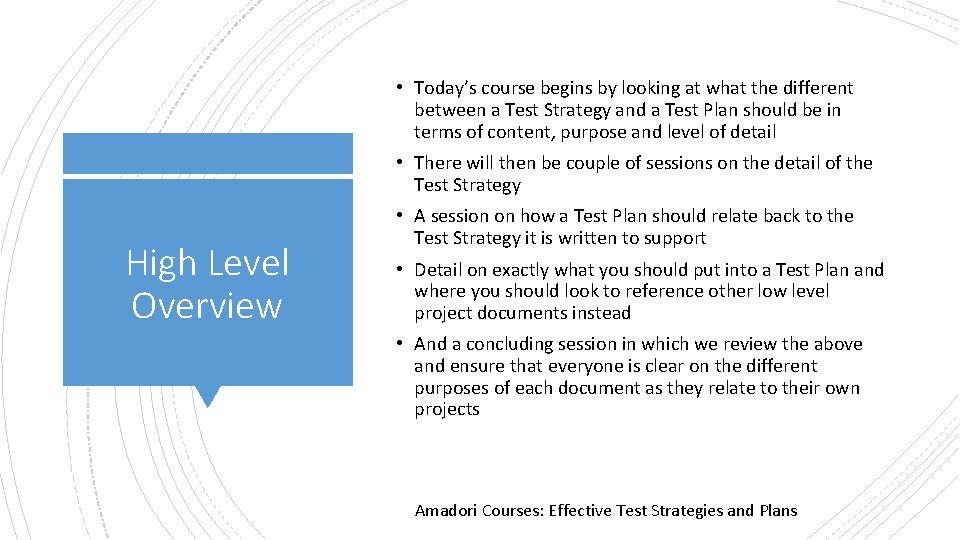 High Level Overview

• Today's course begins by looking at what the different between a Test Strategy and a Test Plan should be in terms of content, purpose and level of detail

• There will then be couple of sessions on the detail of the Test Strategy

• A session on how a Test Plan should relate back to the Test Strategy it is written to support

• Detail on exactly what you should put into a Test Plan and where you should look to reference other low level project documents instead

• And a concluding session in which we review the above and ensure that everyone is clear on the different purposes of each document as they relate to their own projects

Amadori Courses: Effective Test Strategies and Plans